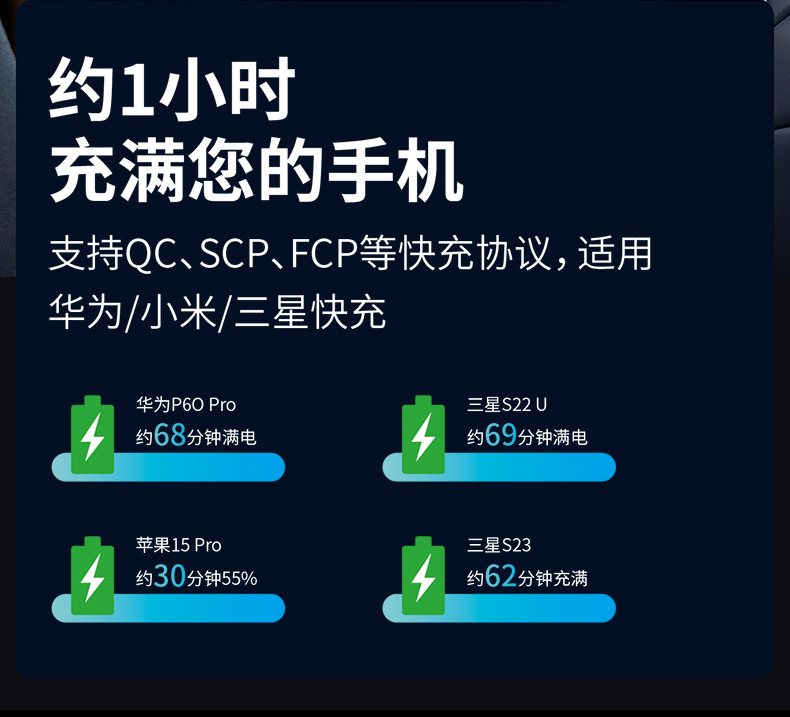 约1小时
充满您的手机

支持QC、SCP、FCP等快充协议，适用华为/小米/三星快充

华为P60 Pro
约68分钟满电

三星S22 U
约69分钟满电

苹果15 Pro
约30分钟55%

三星S23
约62分钟充满